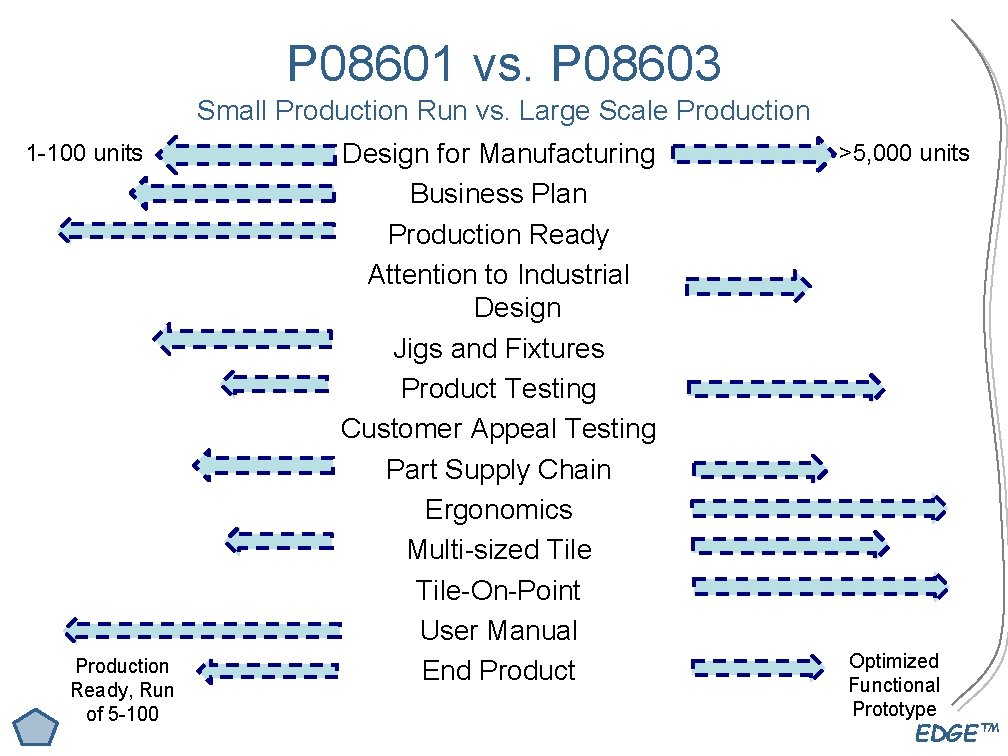 P08601 vs. P08603

Small Production Run vs. Large Scale Production

1-100 units

Design for Manufacturing

>5,000 units

Business Plan

Production Ready

Attention to Industrial Design

Jigs and Fixtures

Product Testing

Customer Appeal Testing

Part Supply Chain

Ergonomics

Multi-sized Tile

Tile-On-Point

User Manual

End Product

Production Ready, Run of 5-100

Optimized Functional Prototype

EDGE™